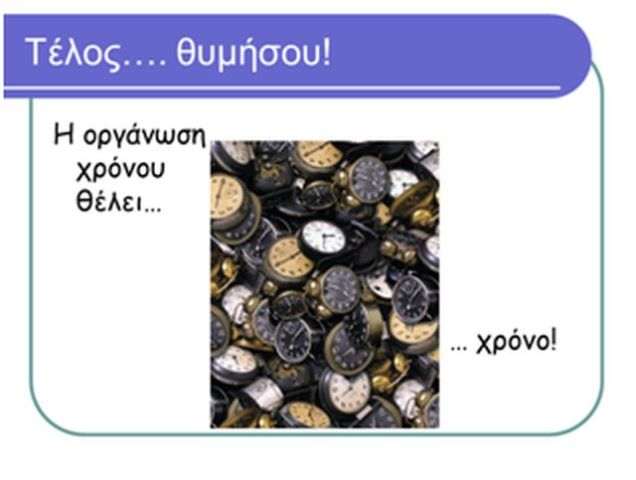 Τέλος…. θυμήσου!

Η οργάνωση χρόνου θέλει…

… χρόνο!